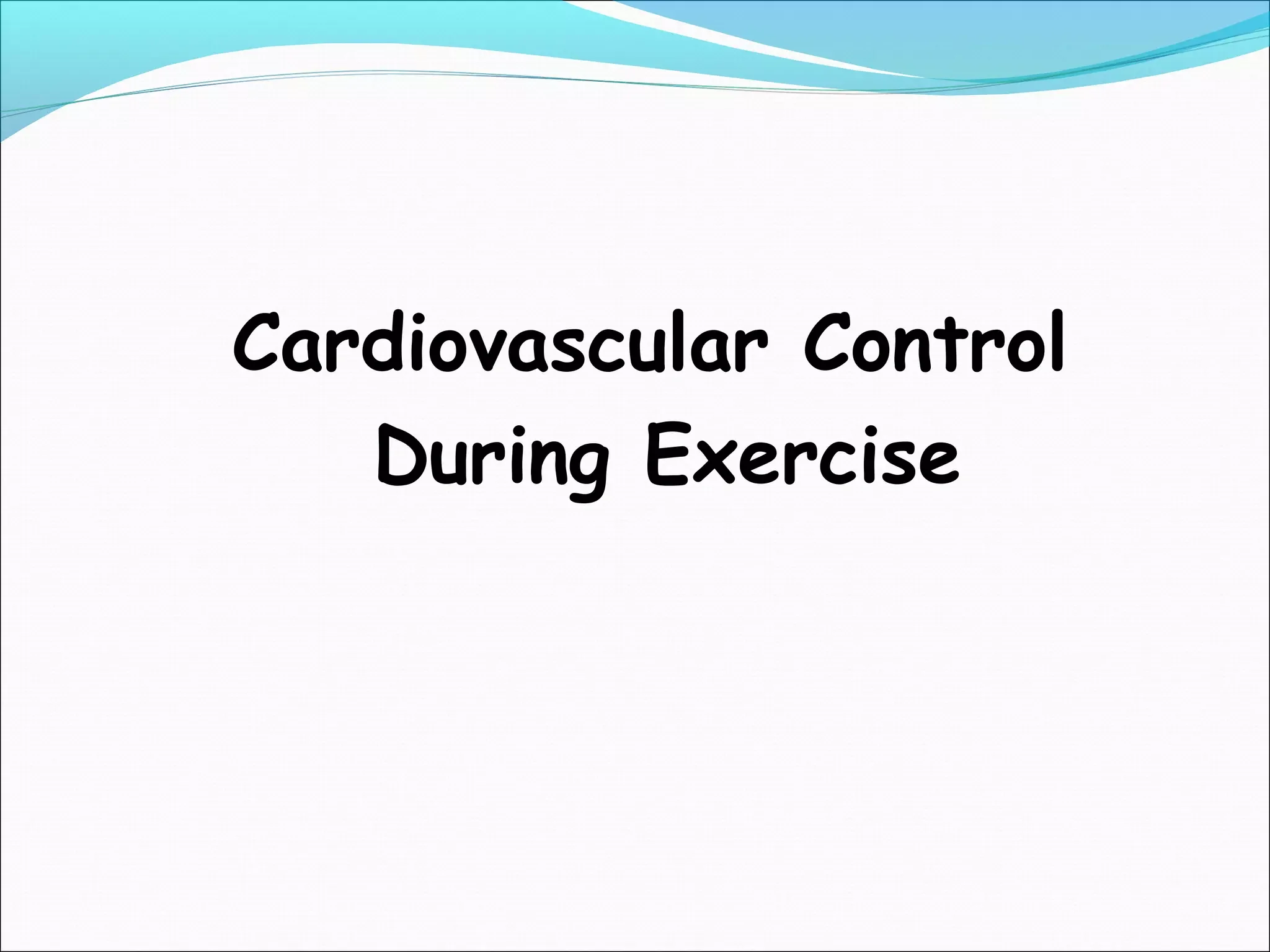 Cardiovascular Control During Exercise